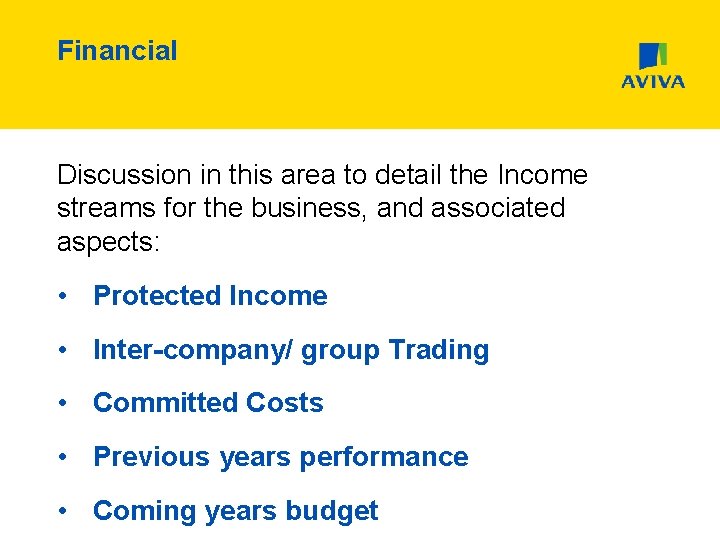 Financial

AVIVA

Discussion in this area to detail the Income streams for the business, and associated aspects:

• Protected Income
• Inter-company/ group Trading
• Committed Costs
• Previous years performance
• Coming years budget